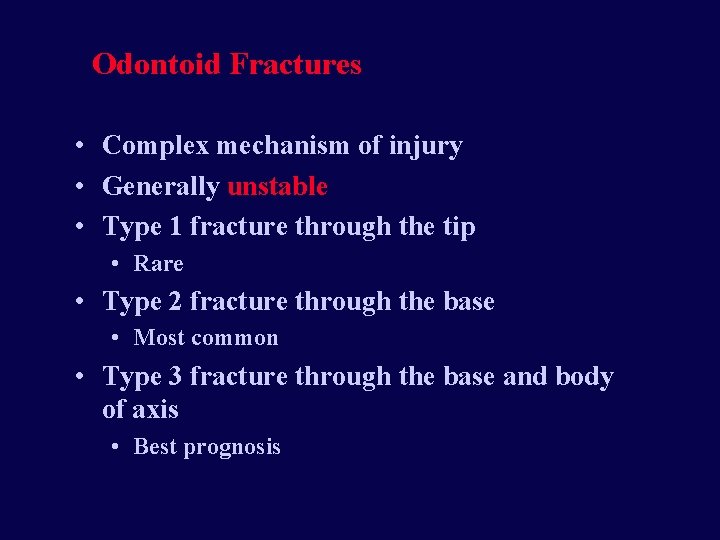 Odontoid Fractures

• Complex mechanism of injury
• Generally unstable
• Type 1 fracture through the tip
  • Rare
• Type 2 fracture through the base
  • Most common
• Type 3 fracture through the base and body of axis
  • Best prognosis